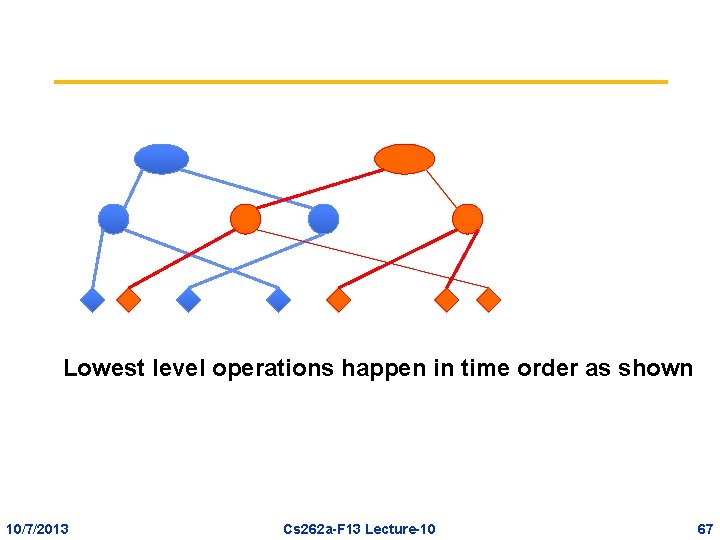 Lowest level operations happen in time order as shown

10/7/2013

Cs262a-F13 Lecture-10

67